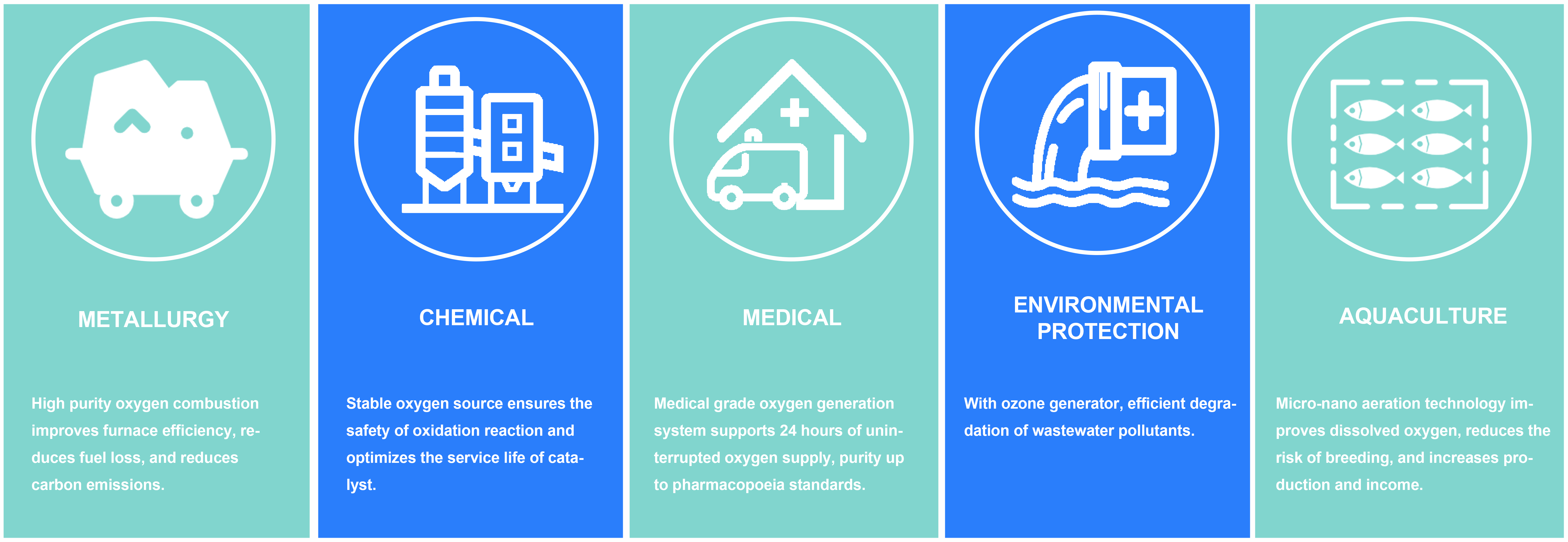 METALLURGY

High purity oxygen combustion improves furnace efficiency, reduces fuel loss, and reduces carbon emissions.

CHEMICAL

Stable oxygen source ensures the safety of oxidation reaction and optimizes the service life of catalyst.

MEDICAL

Medical grade oxygen generation system supports 24 hours of uninterrupted oxygen supply, purity up to pharmacopoeia standards.

ENVIRONMENTAL PROTECTION

With ozone generator, efficient degradation of wastewater pollutants.

AQUACULTURE

Micro-nano aeration technology improves dissolved oxygen, reduces the risk of breeding, and increases production and income.